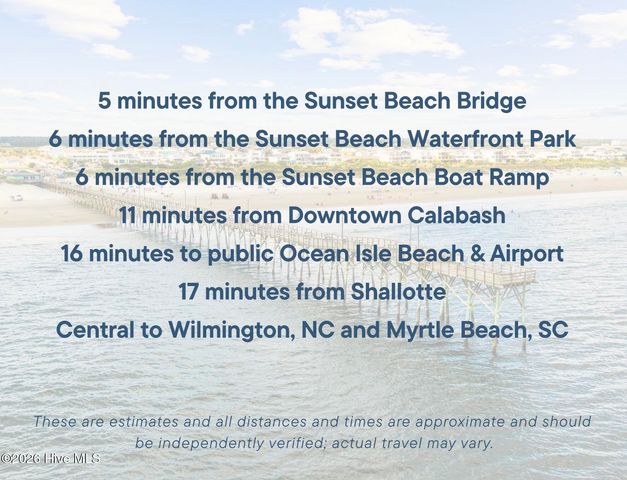 5 minutes from the Sunset Beach Bridge
6 minutes from the Sunset Beach Waterfront Park
6 minutes from the Sunset Beach Boat Ramp
11 minutes from Downtown Calabash
16 minutes to public Ocean Isle Beach & Airport
17 minutes from Shallotte
Central to Wilmington, NC and Myrtle Beach, SC

These are estimates and all distances and times are approximate and should be independently verified; actual travel may vary.

©2026 Hive MLS